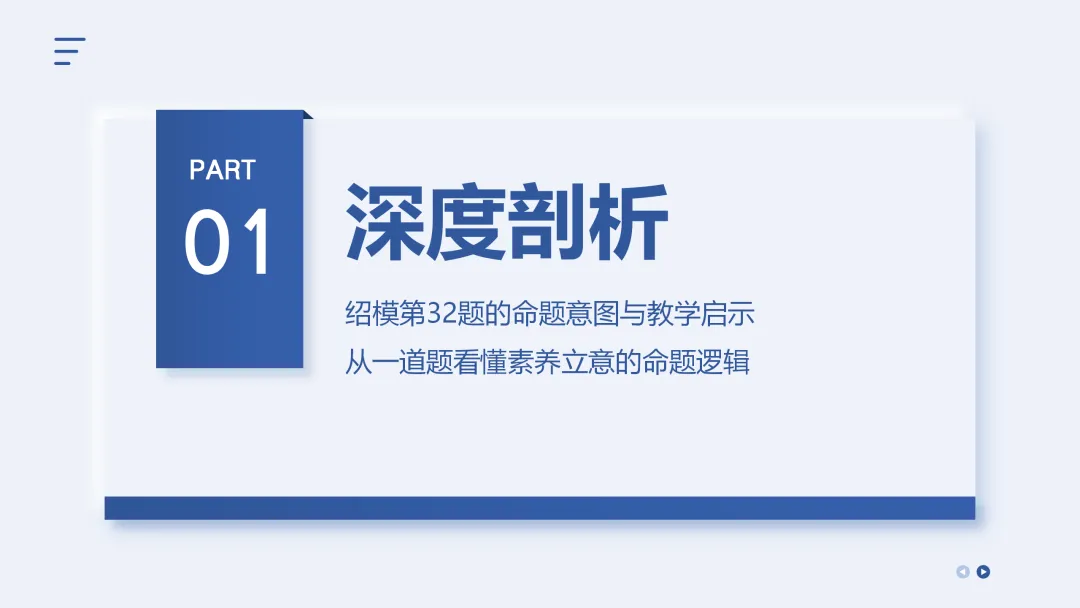 PART
01

深度剖析

绍模第32题的命题意图与教学启示
从一道题看懂素养立意的命题逻辑